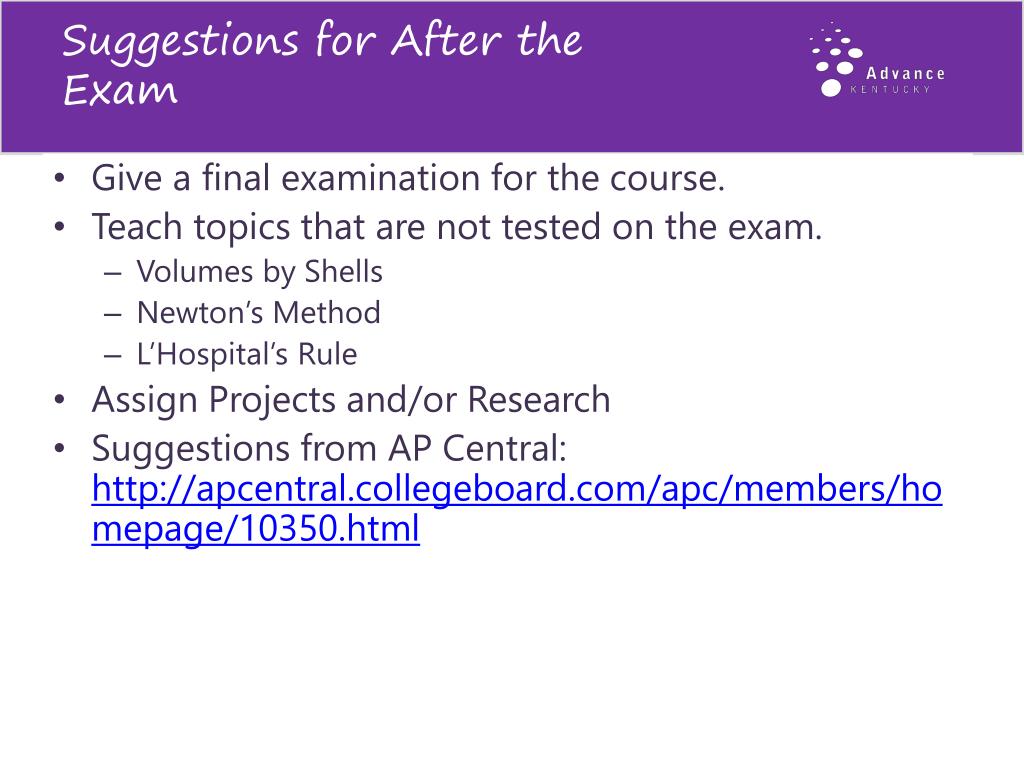 Suggestions for After the Exam

Advance
KENTUCKY

• Give a final examination for the course.
• Teach topics that are not tested on the exam.
– Volumes by Shells
– Newton's Method
– L'Hospital's Rule
• Assign Projects and/or Research
• Suggestions from AP Central: http://apcentral.collegeboard.com/apc/members/homepage/10350.html